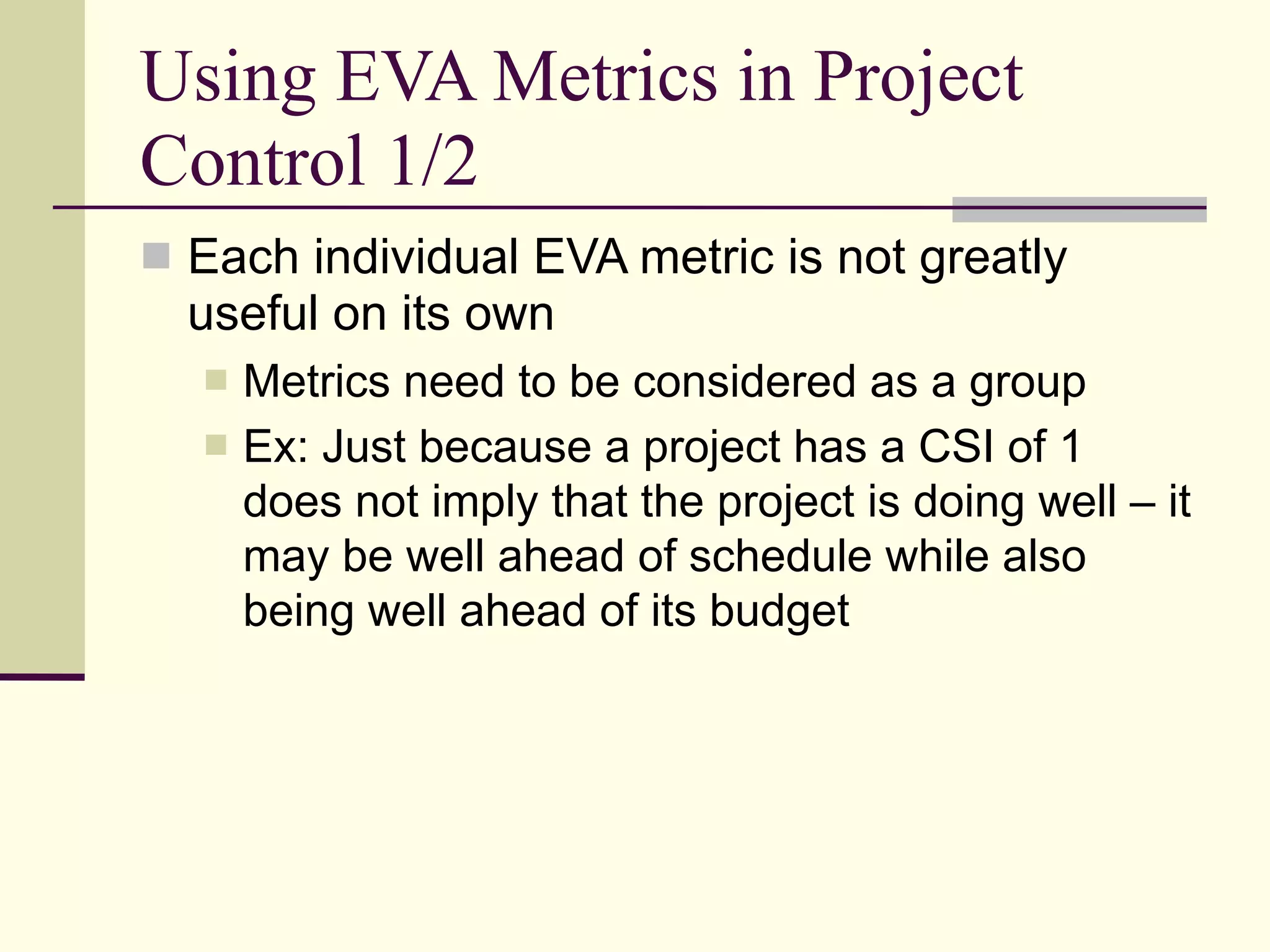 Using EVA Metrics in Project Control 1/2

Each individual EVA metric is not greatly useful on its own

Metrics need to be considered as a group

Ex: Just because a project has a CSI of 1 does not imply that the project is doing well – it may be well ahead of schedule while also being well ahead of its budget